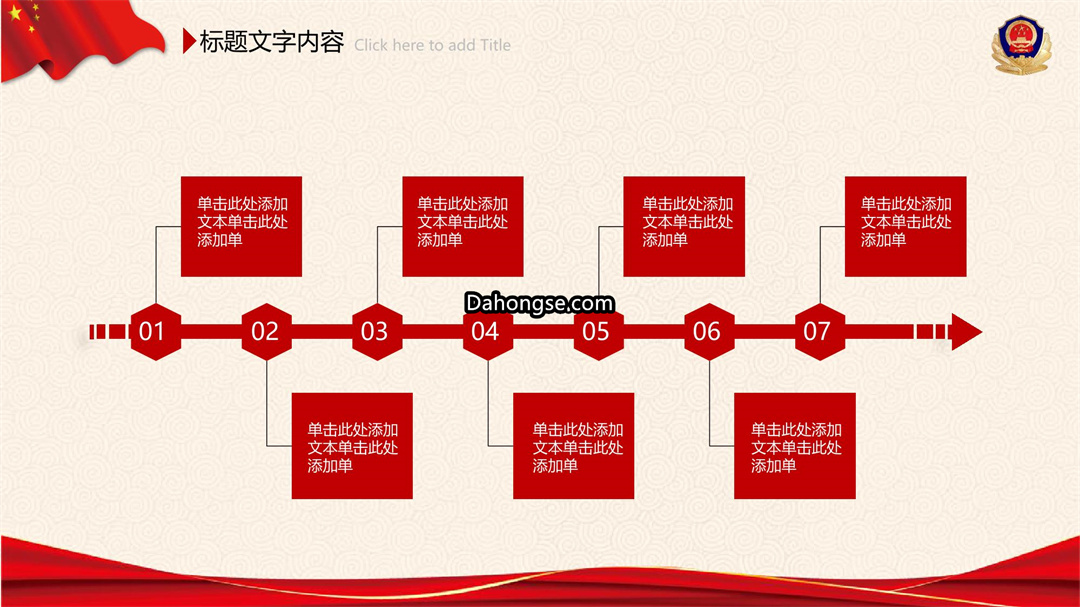 标题文字内容 Click here to add Title

单击此处添加文本单击此处添加单

单击此处添加文本单击此处添加单

单击此处添加文本单击此处添加单

单击此处添加文本单击此处添加单

Dahongse.com

01 02 03 04 05 06 07

单击此处添加文本单击此处添加单

单击此处添加文本单击此处添加单

单击此处添加文本单击此处添加单